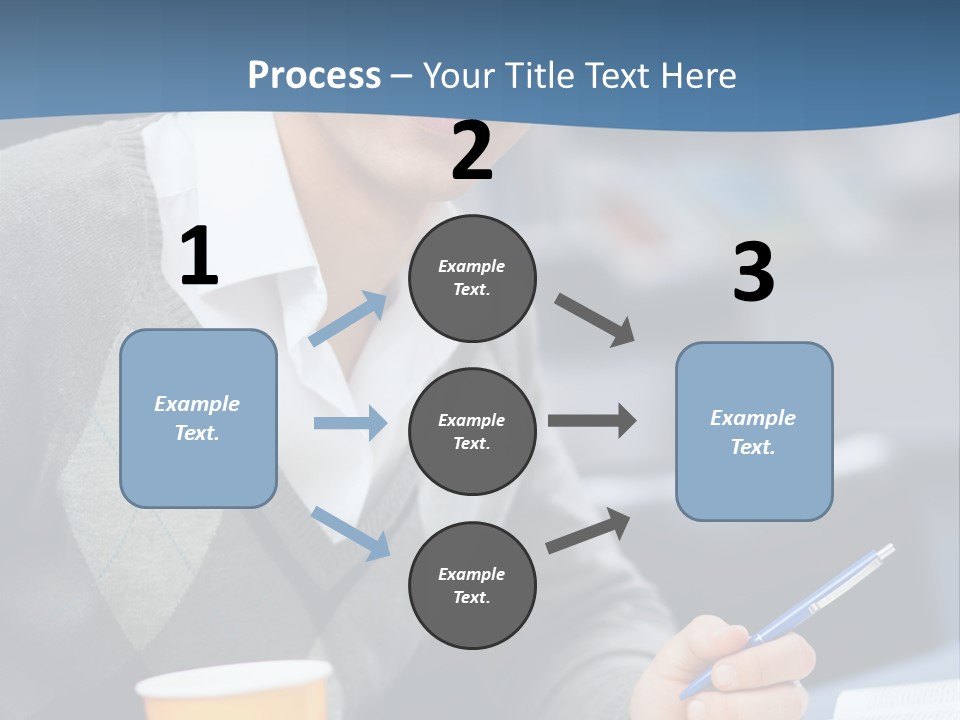 Process – Your Title Text Here

1

Example Text.

2

Example Text.

Example Text.

Example Text.

3

Example Text.